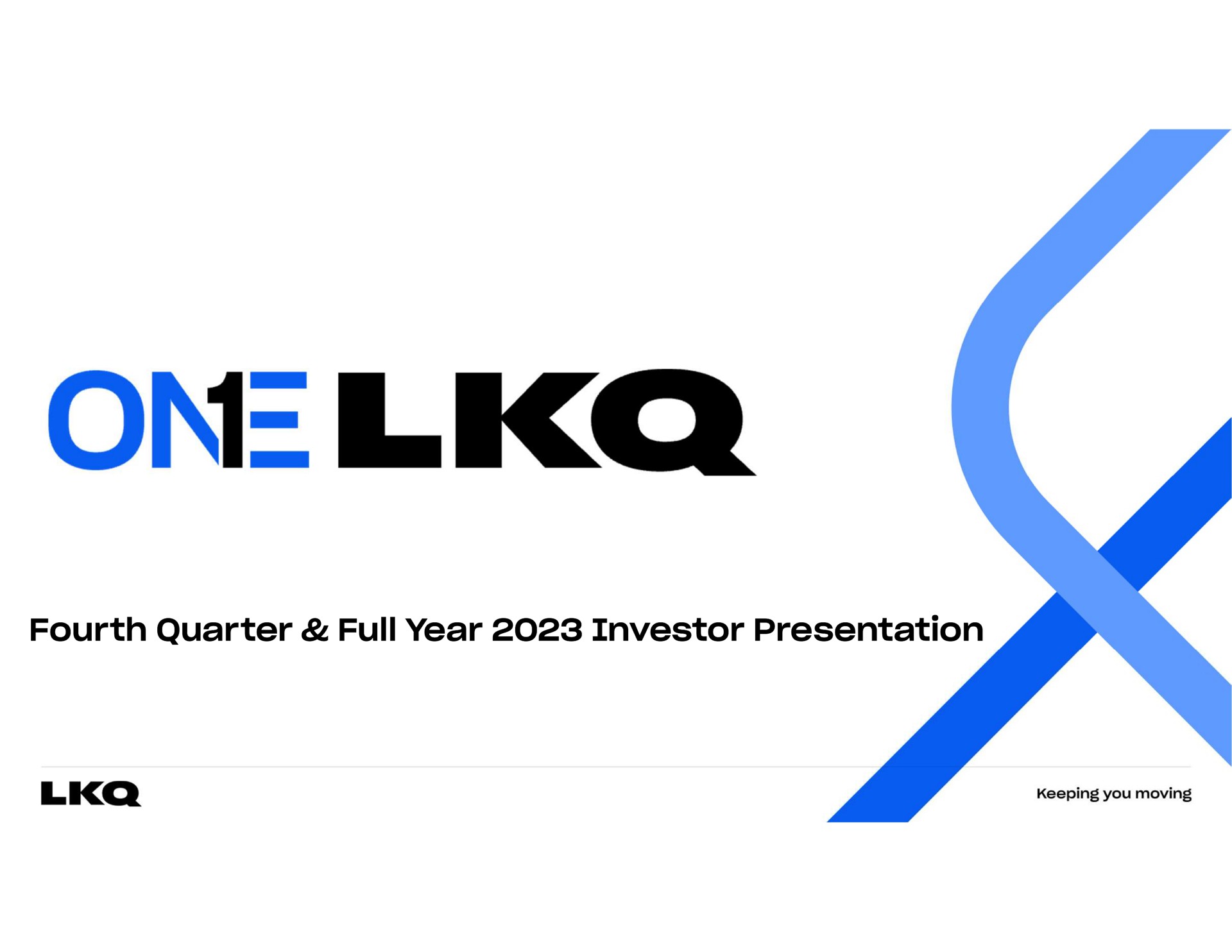 ONE LKQ

Fourth Quarter & Full Year 2023 Investor Presentation

LKQ

Keeping you moving